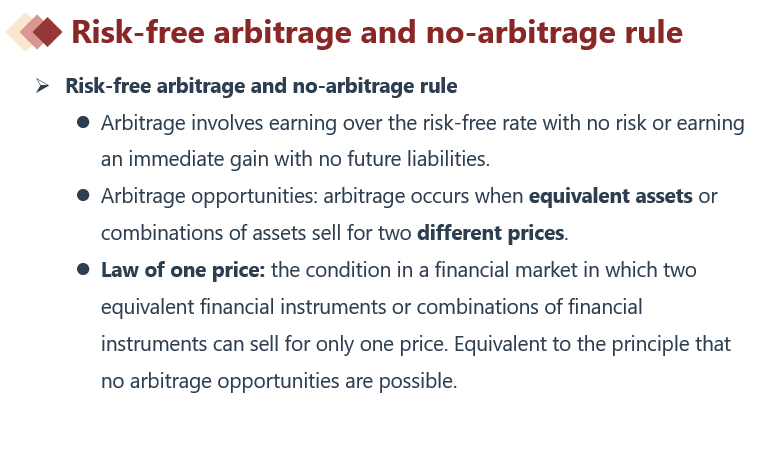 Risk-free arbitrage and no-arbitrage rule

➢ Risk-free arbitrage and no-arbitrage rule

● Arbitrage involves earning over the risk-free rate with no risk or earning an immediate gain with no future liabilities.

● Arbitrage opportunities: arbitrage occurs when equivalent assets or combinations of assets sell for two different prices.

● Law of one price: the condition in a financial market in which two equivalent financial instruments or combinations of financial instruments can sell for only one price. Equivalent to the principle that no arbitrage opportunities are possible.